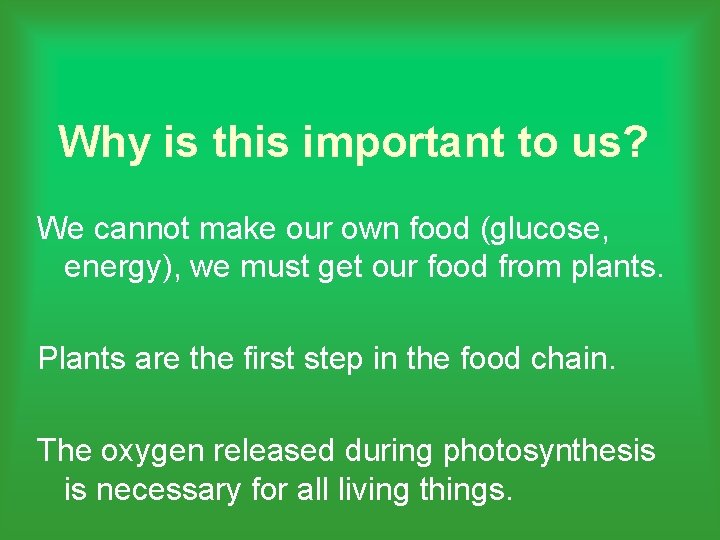 Why is this important to us?

We cannot make our own food (glucose, energy), we must get our food from plants.

Plants are the first step in the food chain.

The oxygen released during photosynthesis is necessary for all living things.